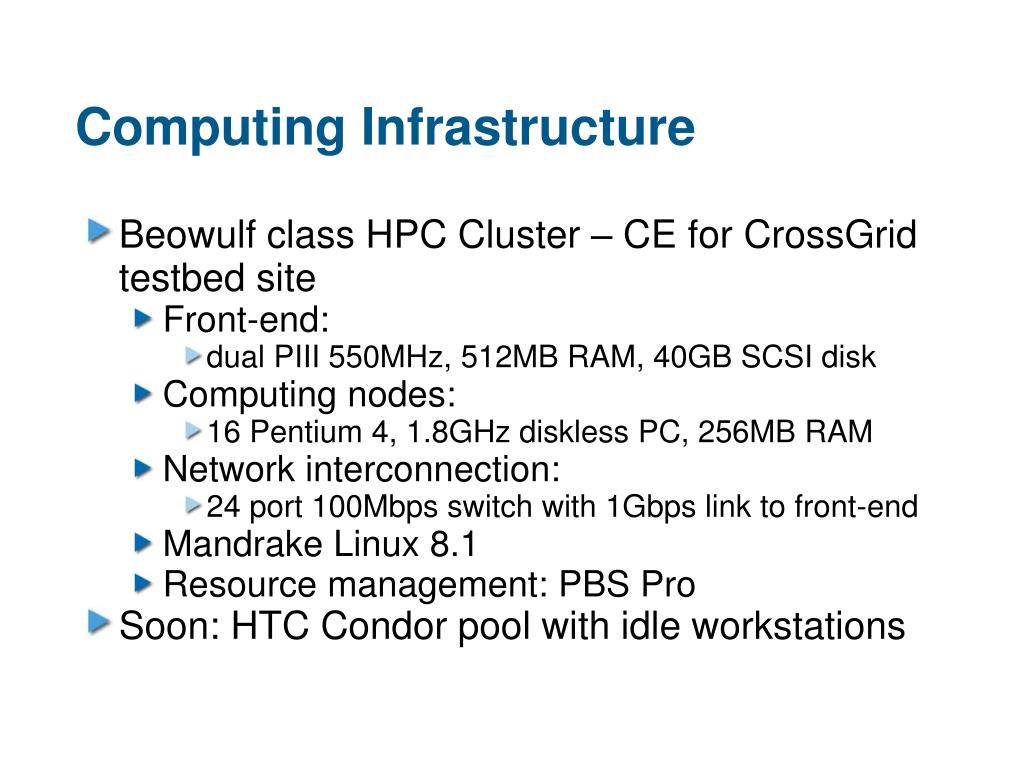 Computing Infrastructure

Beowulf class HPC Cluster – CE for CrossGrid testbed site

Front-end:

dual PIII 550MHz, 512MB RAM, 40GB SCSI disk

Computing nodes:

16 Pentium 4, 1.8GHz diskless PC, 256MB RAM

Network interconnection:

24 port 100Mbps switch with 1Gbps link to front-end

Mandrake Linux 8.1

Resource management: PBS Pro

Soon: HTC Condor pool with idle workstations